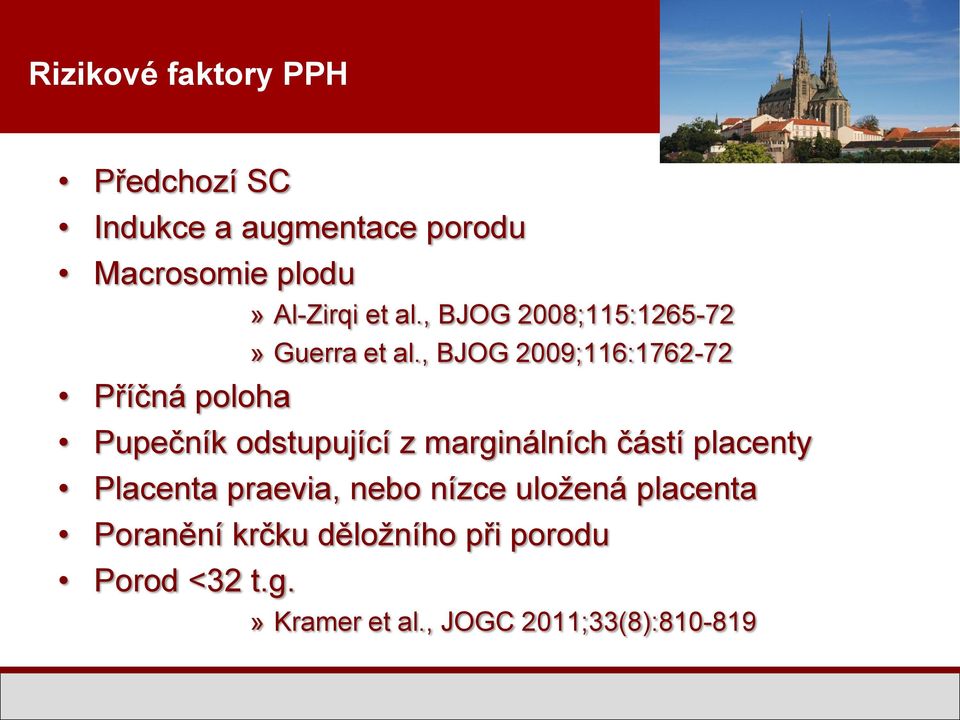 Rizikové faktory PPH

• Předchozí SC
• Indukce a augmentace porodu
• Macrosomie plodu
» Al-Zirqi et al., BJOG 2008;115:1265-72
» Guerra et al., BJOG 2009;116:1762-72
• Příčná poloha
• Pupečník odstupující z marginálních částí placenty
• Placenta praevia, nebo nízce uložená placenta
• Poranění krčku děložního při porodu
• Porod <32 t.g.
» Kramer et al., JOGC 2011;33(8):810-819